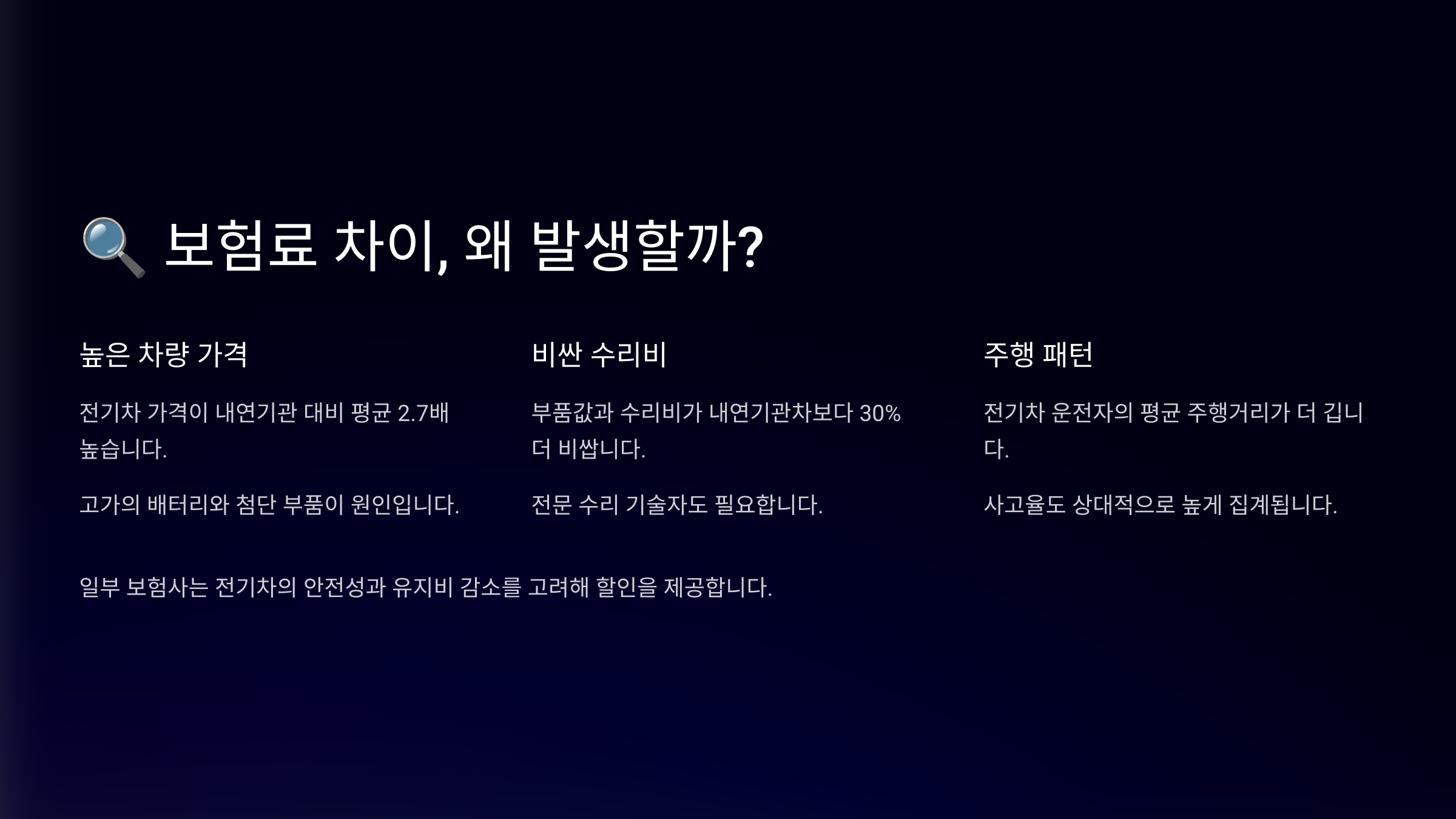 🔍 보험료 차이, 왜 발생할까?

높은 차량 가격

전기차 가격이 내연기관 대비 평균 2.7배 높습니다.

고가의 배터리와 첨단 부품이 원인입니다.

비싼 수리비

부품값과 수리비가 내연기관차보다 30% 더 비쌉니다.

전문 수리 기술자도 필요합니다.

주행 패턴

전기차 운전자의 평균 주행거리가 더 깁니다.

사고율도 상대적으로 높게 집계됩니다.

일부 보험사는 전기차의 안전성과 유지비 감소를 고려해 할인을 제공합니다.